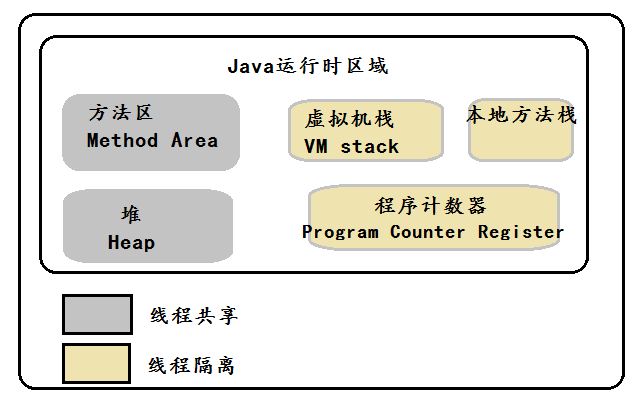 Java运行时区域

方法区
Method Area

虚拟机栈
VM stack

本地方法栈

堆
Heap

程序计数器
Program Counter Register

线程共享

线程隔离